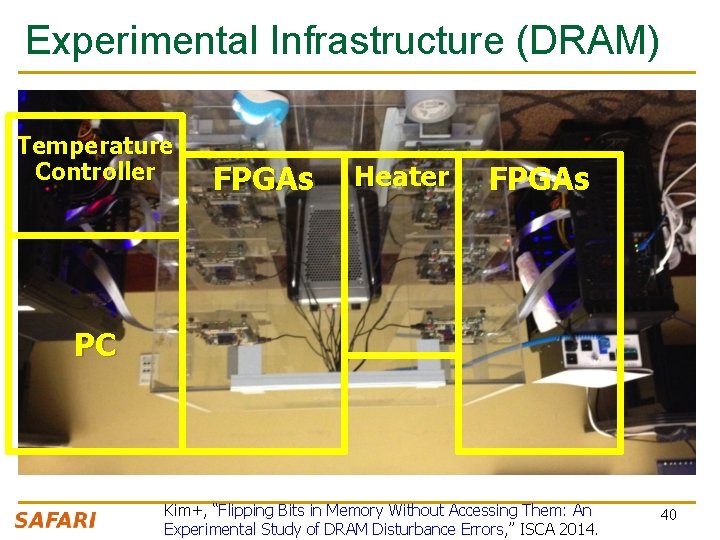 Experimental Infrastructure (DRAM)

Temperature Controller

FPGAs

Heater

FPGAs

PC

SAFARI

Kim+, "Flipping Bits in Memory Without Accessing Them: An Experimental Study of DRAM Disturbance Errors," ISCA 2014.

40